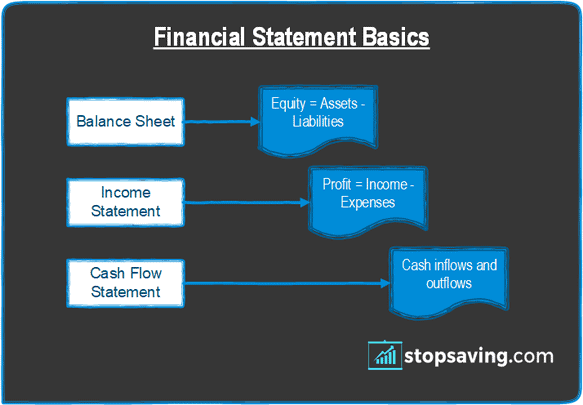 Financial Statement Basics

Balance Sheet

Equity = Assets - Liabilities

Income Statement

Profit = Income - Expenses

Cash Flow Statement

Cash inflows and outflows

stopsaving.com